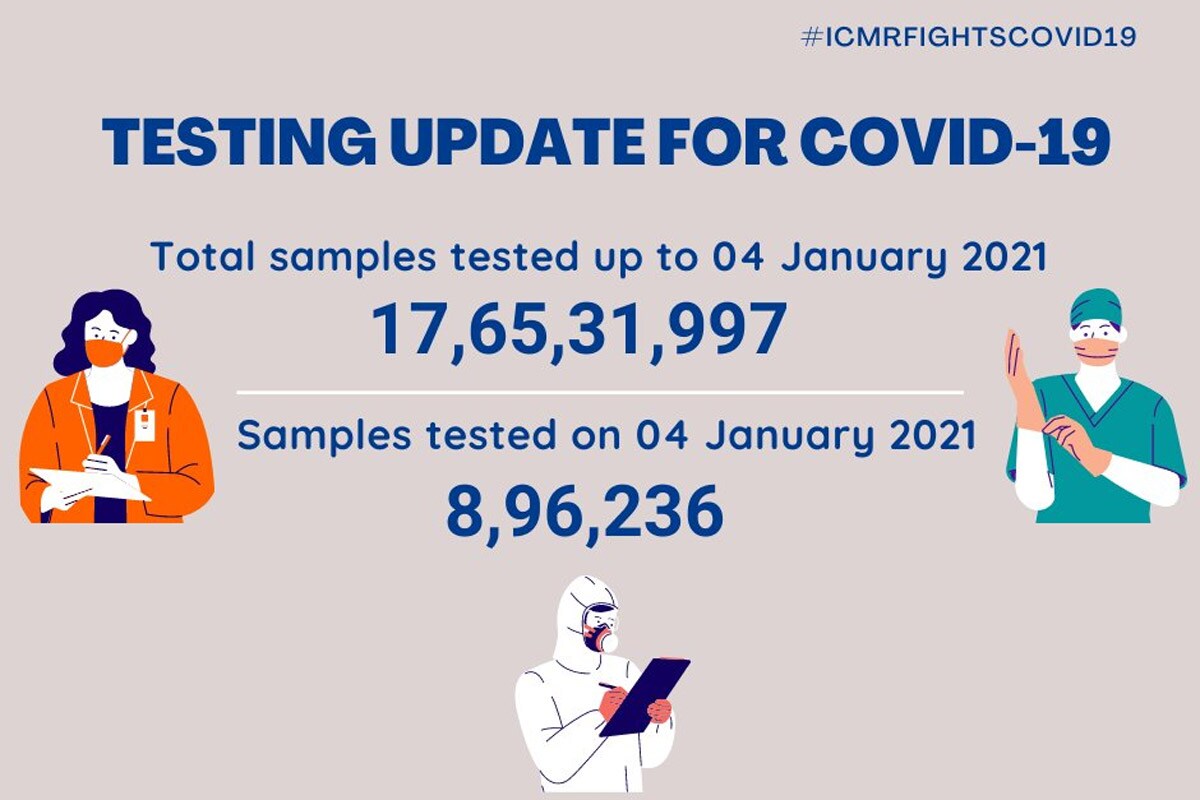 #ICMRFIGHTSCOVID19

TESTING UPDATE FOR COVID-19

Total samples tested up to 04 January 2021

17,65,31,997

Samples tested on 04 January 2021

8,96,236